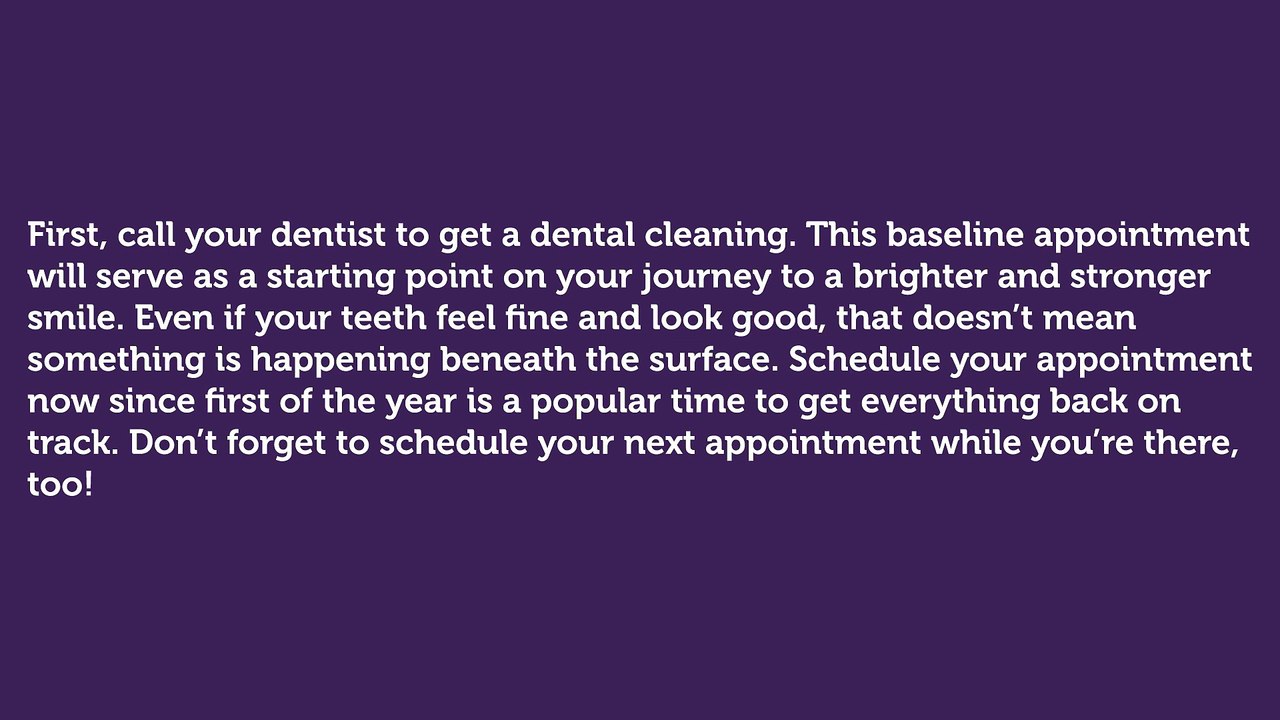 First, call your dentist to get a dental cleaning. This baseline appointment will serve as a starting point on your journey to a brighter and stronger smile. Even if your teeth feel fine and look good, that doesn't mean something is happening beneath the surface. Schedule your appointment now since first of the year is a popular time to get everything back on track. Don't forget to schedule your next appointment while you're there, too!